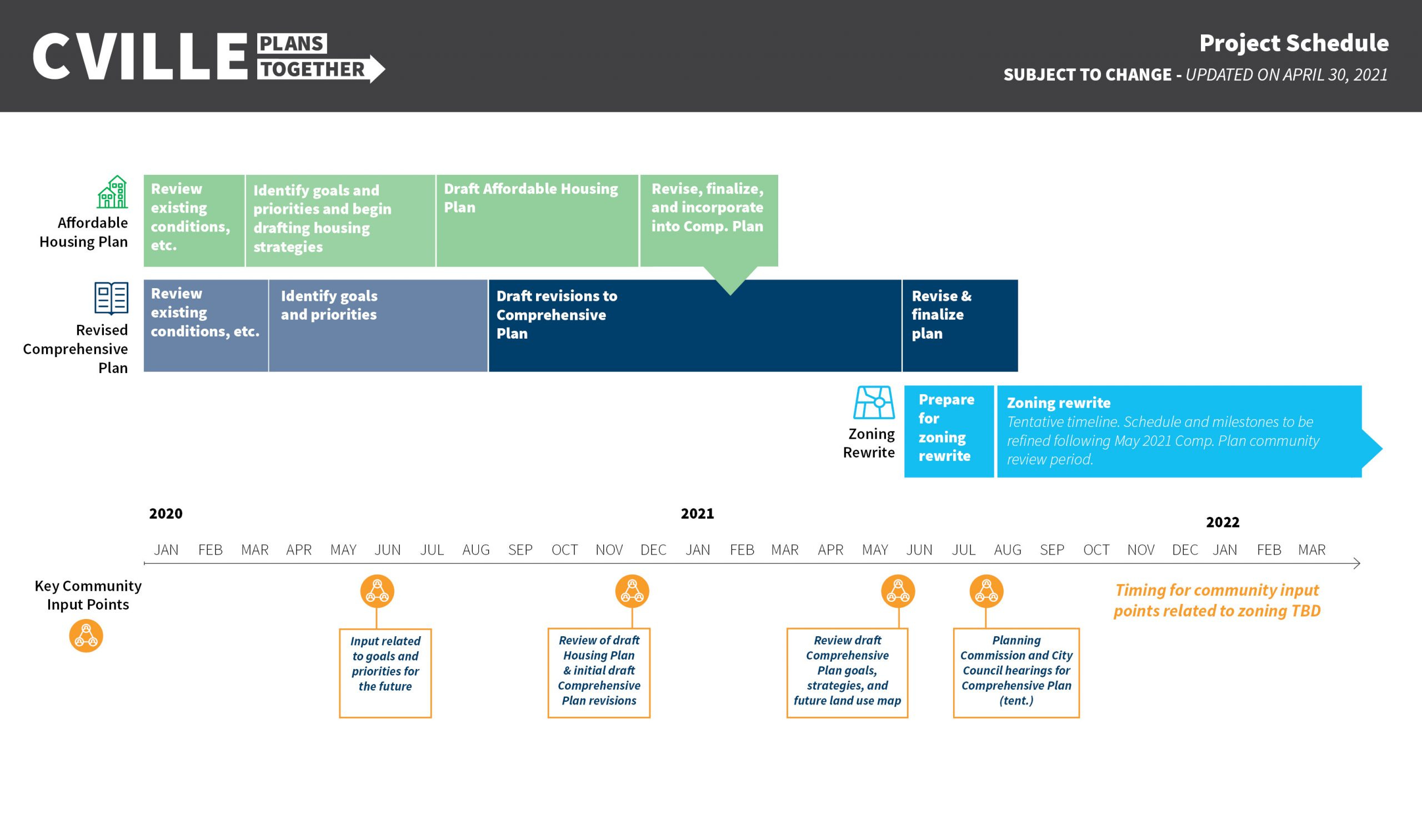 CVILLE PLANS TOGETHER

Project Schedule

SUBJECT TO CHANGE - UPDATED ON APRIL 30, 2021

Affordable Housing Plan

Review existing conditions, etc.

Identify goals and priorities and begin drafting housing strategies

Draft Affordable Housing Plan

Revise, finalize, and incorporate into Comp. Plan

Revised Comprehensive Plan

Review existing conditions, etc.

Identify goals and priorities

Draft revisions to Comprehensive Plan

Revise & finalize plan

Zoning Rewrite

Prepare for zoning rewrite

Zoning rewrite
Tentative timeline. Schedule and milestones to be refined following May 2021 Comp. Plan community review period.

2020

2021

2022

JAN FEB MAR APR MAY JUN JUL AUG SEP OCT NOV DEC JAN FEB MAR APR MAY JUN JUL AUG SEP OCT NOV DEC JAN FEB MAR

Key Community Input Points

Input related to goals and priorities for the future

Review of draft Housing Plan & initial draft Comprehensive Plan revisions

Review draft Comprehensive Plan goals, strategies, and future land use map

Planning Commission and City Council hearings for Comprehensive Plan (tent.)

Timing for community input points related to zoning TBD